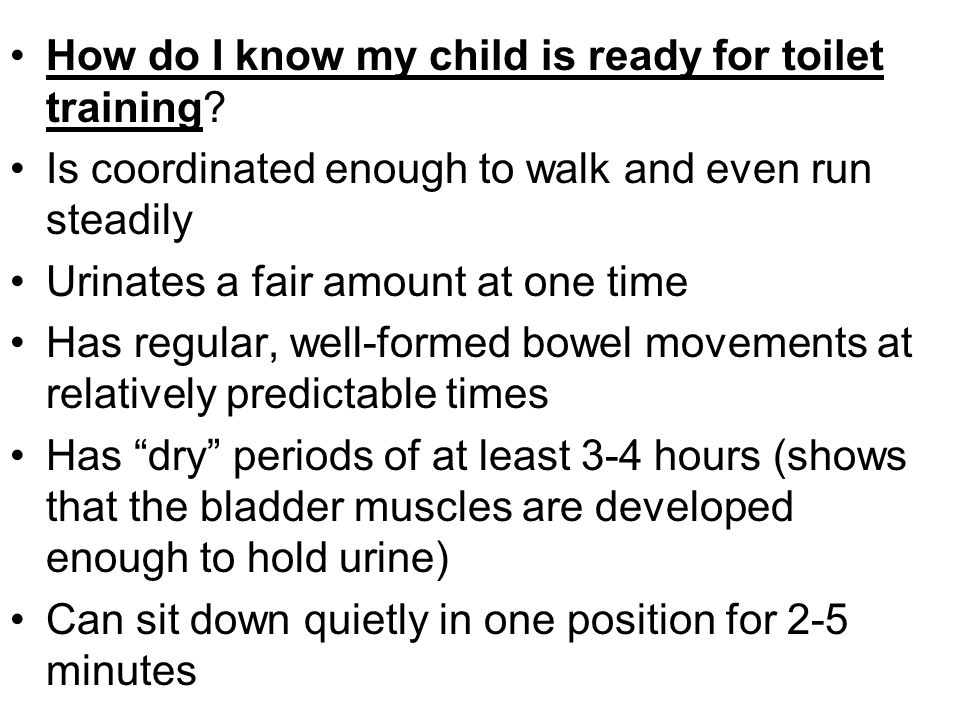 • How do I know my child is ready for toilet training?

• Is coordinated enough to walk and even run steadily

• Urinates a fair amount at one time

• Has regular, well-formed bowel movements at relatively predictable times

• Has “dry” periods of at least 3-4 hours (shows that the bladder muscles are developed enough to hold urine)

• Can sit down quietly in one position for 2-5 minutes